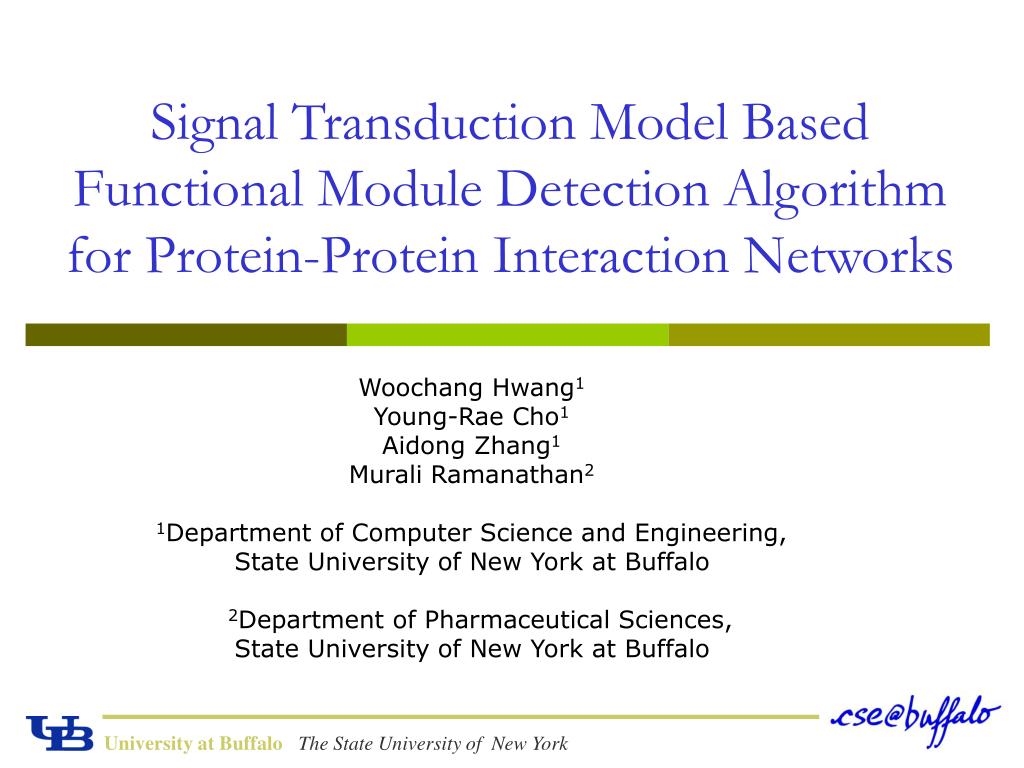 Signal Transduction Model Based Functional Module Detection Algorithm for Protein-Protein Interaction Networks

Woochang Hwang$^1$
Young-Rae Cho$^1$
Aidong Zhang$^1$
Murali Ramanathan$^2$

$^1$Department of Computer Science and Engineering, State University of New York at Buffalo

$^2$Department of Pharmaceutical Sciences, State University of New York at Buffalo

UB University at Buffalo The State University of New York

.cse@buffalo